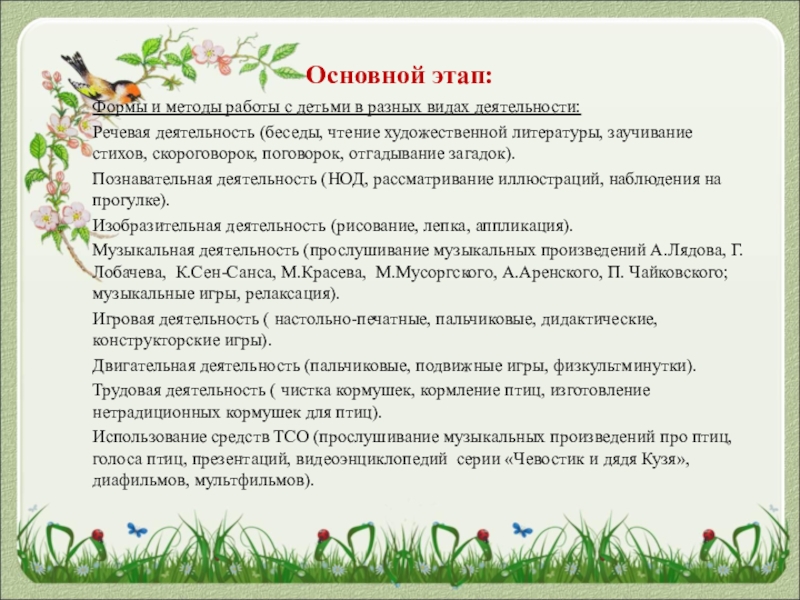 Основной этап:

Формы и методы работы с детьми в разных видах деятельности:

Речевая деятельность (беседы, чтение художественной литературы, заучивание стихов, скороговорок, поговорок, отгадывание загадок).

Познавательная деятельность (НОД, рассматривание иллюстраций, наблюдения на прогулке).

Изобразительная деятельность (рисование, лепка, аппликация).

Музыкальная деятельность (прослушивание музыкальных произведений А.Лядова, Г. Лобачева, К.Сен-Санса, М.Красева, М.Мусоргского, А.Аренского, П. Чайковского; музыкальные игры, релаксация).

Игровая деятельность ( настольно-печатные, пальчиковые, дидактические, конструкторские игры).

Двигательная деятельность (пальчиковые, подвижные игры, физкультминутки).

Трудовая деятельность ( чистка кормушек, кормление птиц, изготовление нетрадиционных кормушек для птиц).

Использование средств ТСО (прослушивание музыкальных произведений про птиц, голоса птиц, презентаций, видеоэнциклопедий серии «Чевостик и дядя Кузя», диафильмов, мультфильмов).